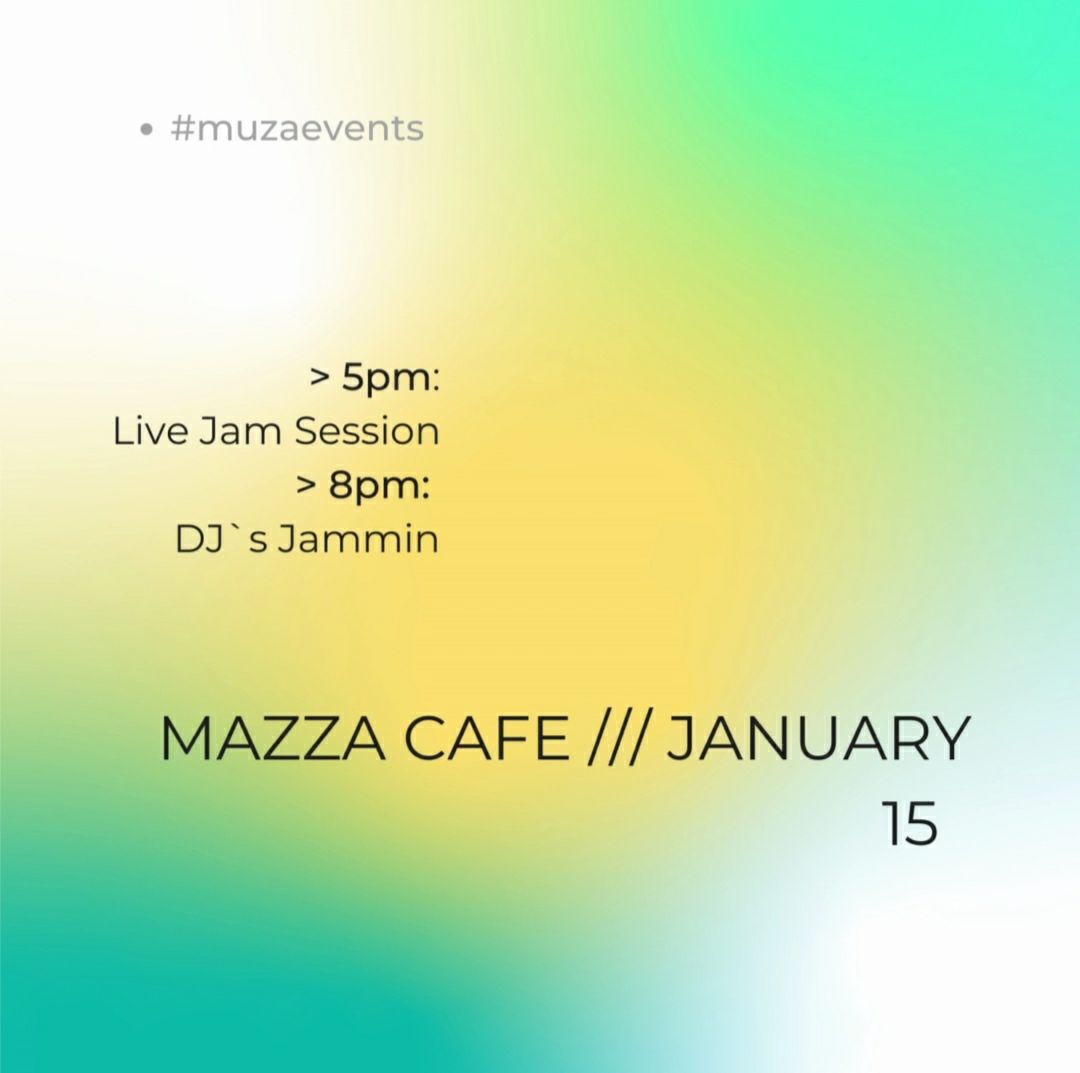 • #muzaevents

> 5pm:
Live Jam Session
> 8pm:
DJ`s Jammin

MAZZA CAFE /// JANUARY 15